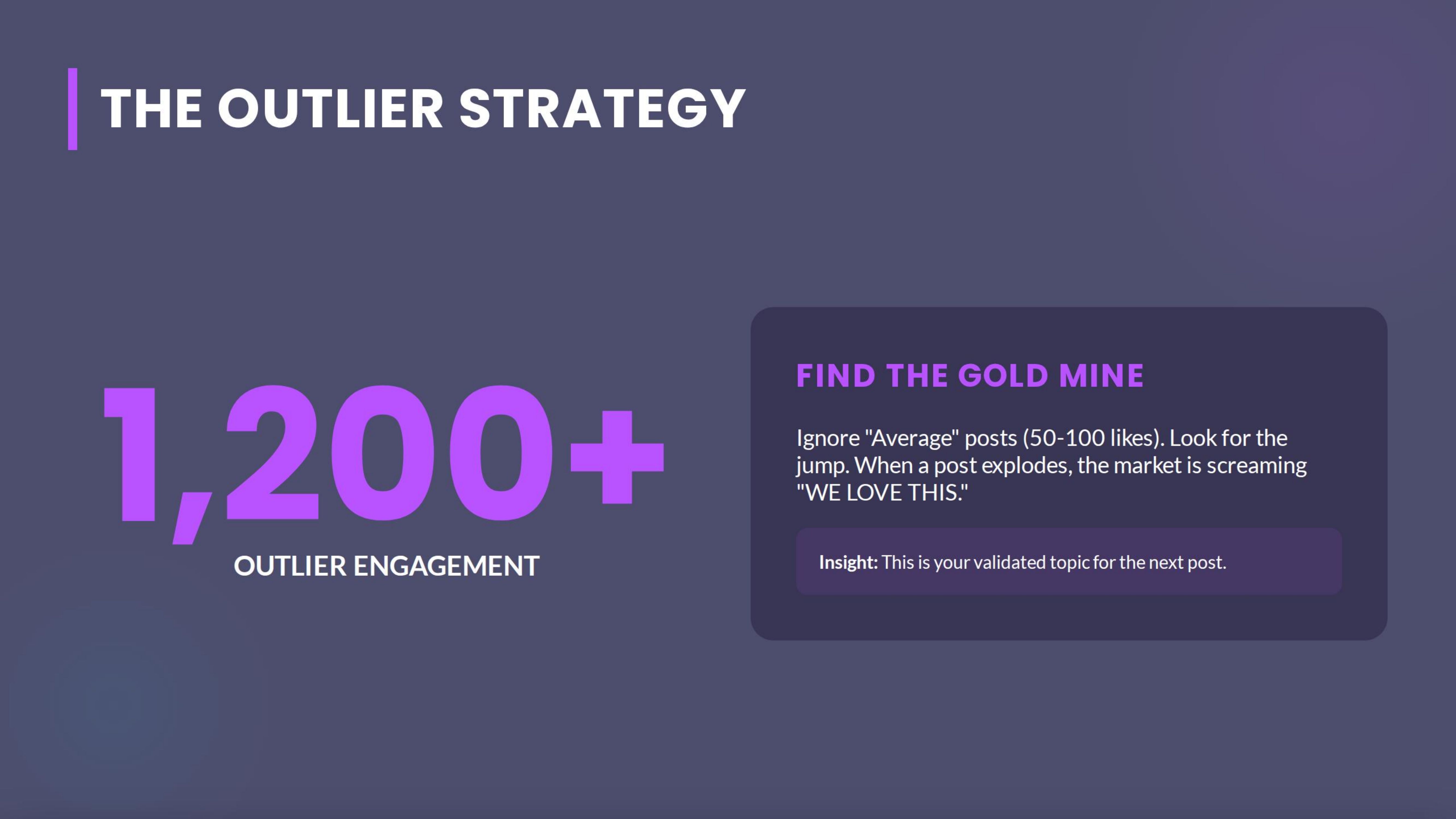 THE OUTLIER STRATEGY

1,200+

OUTLIER ENGAGEMENT

FIND THE GOLD MINE

Ignore "Average" posts (50-100 likes). Look for the jump. When a post explodes, the market is screaming "WE LOVE THIS."

Insight: This is your validated topic for the next post.